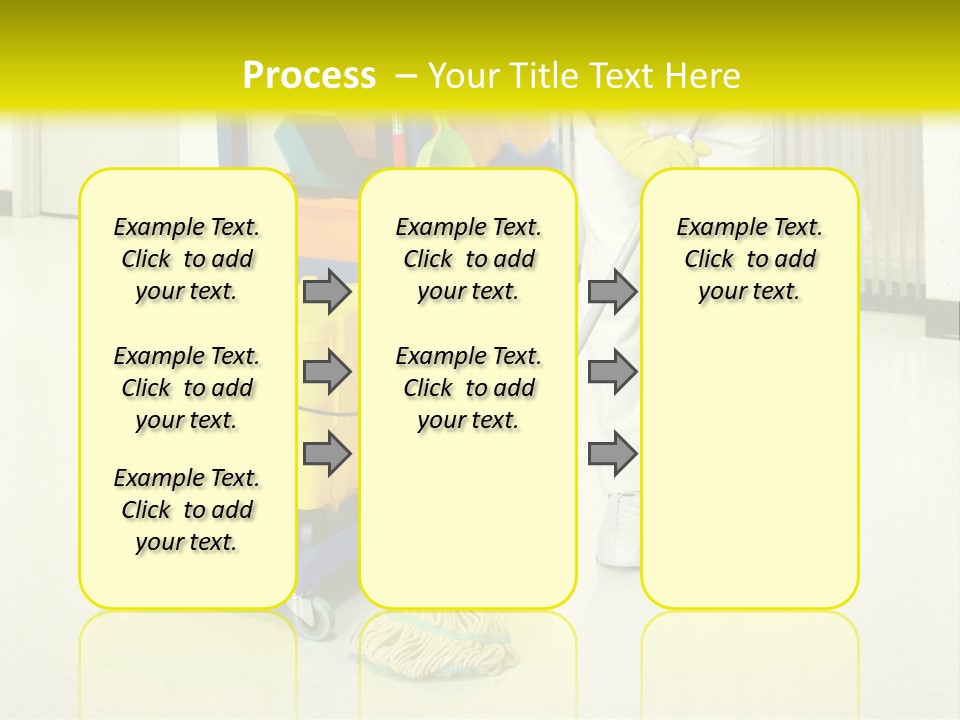 Process – Your Title Text Here

Example Text. Click to add your text.

Example Text. Click to add your text.

Example Text. Click to add your text.

Example Text. Click to add your text.

Example Text. Click to add your text.

Example Text. Click to add your text.